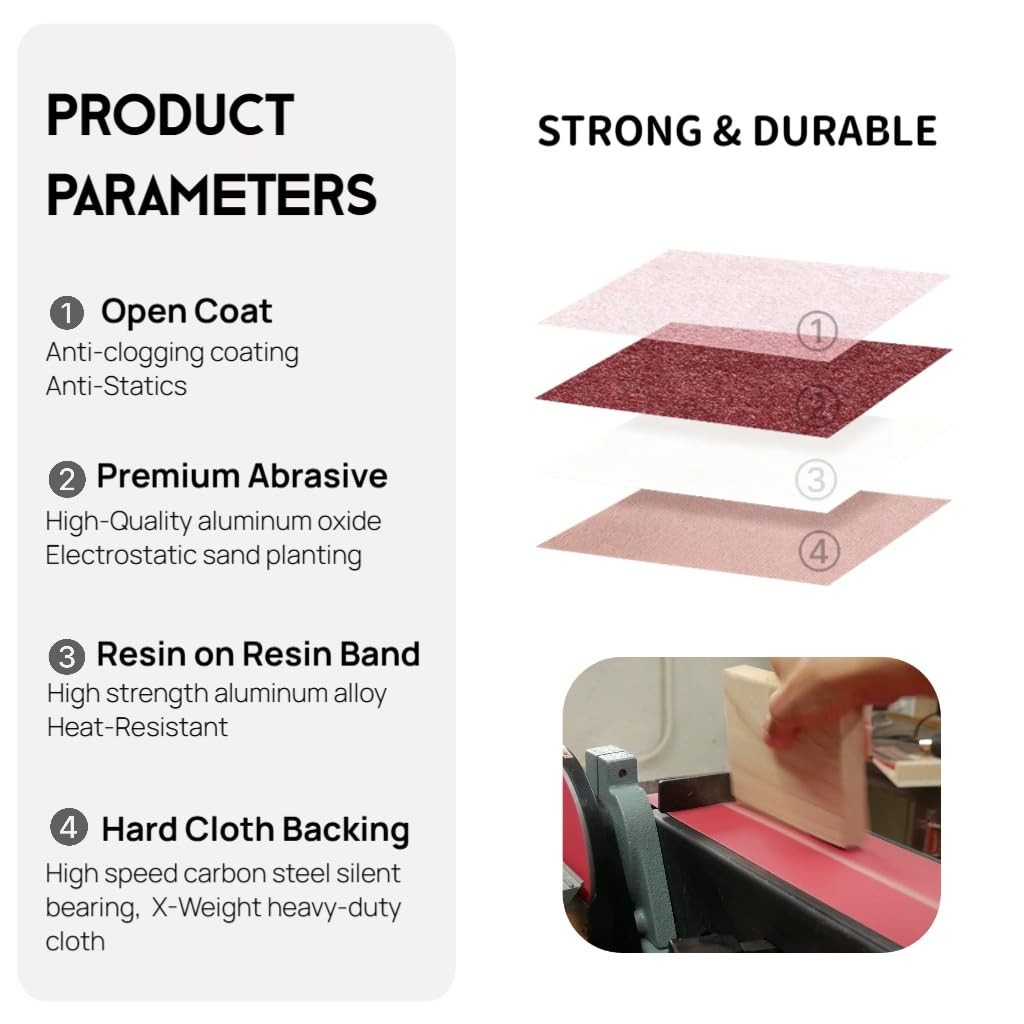 PRODUCT PARAMETERS

1 Open Coat
Anti-clogging coating
Anti-Statics

2 Premium Abrasive
High-Quality aluminum oxide
Electrostatic sand planting

3 Resin on Resin Band
High strength aluminum alloy
Heat-Resistant

4 Hard Cloth Backing
High speed carbon steel silent bearing, X-Weight heavy-duty cloth

STRONG & DURABLE

①
②
③
④